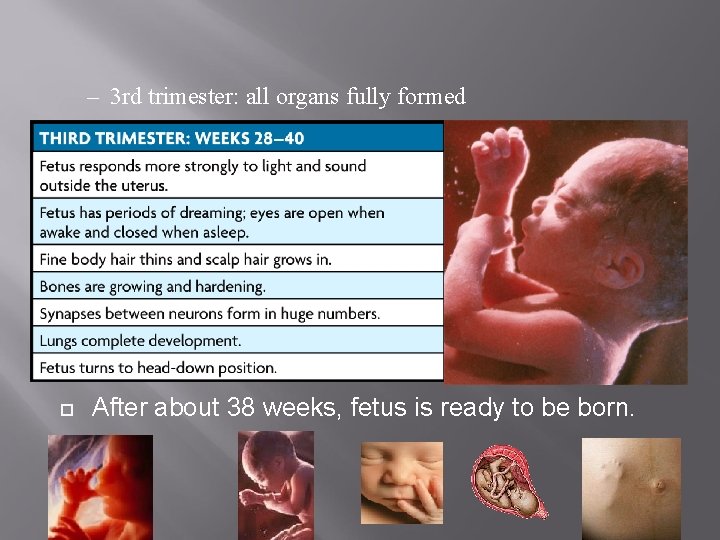 – 3rd trimester: all organs fully formed

| THIRD TRIMESTER: WEEKS 28–40 |
|---|
| Fetus responds more strongly to light and sound outside the uterus. |
| Fetus has periods of dreaming; eyes are open when awake and closed when asleep. |
| Fine body hair thins and scalp hair grows in. |
| Bones are growing and hardening. |
| Synapses between neurons form in huge numbers. |
| Lungs complete development. |
| Fetus turns to head-down position. |

After about 38 weeks, fetus is ready to be born.